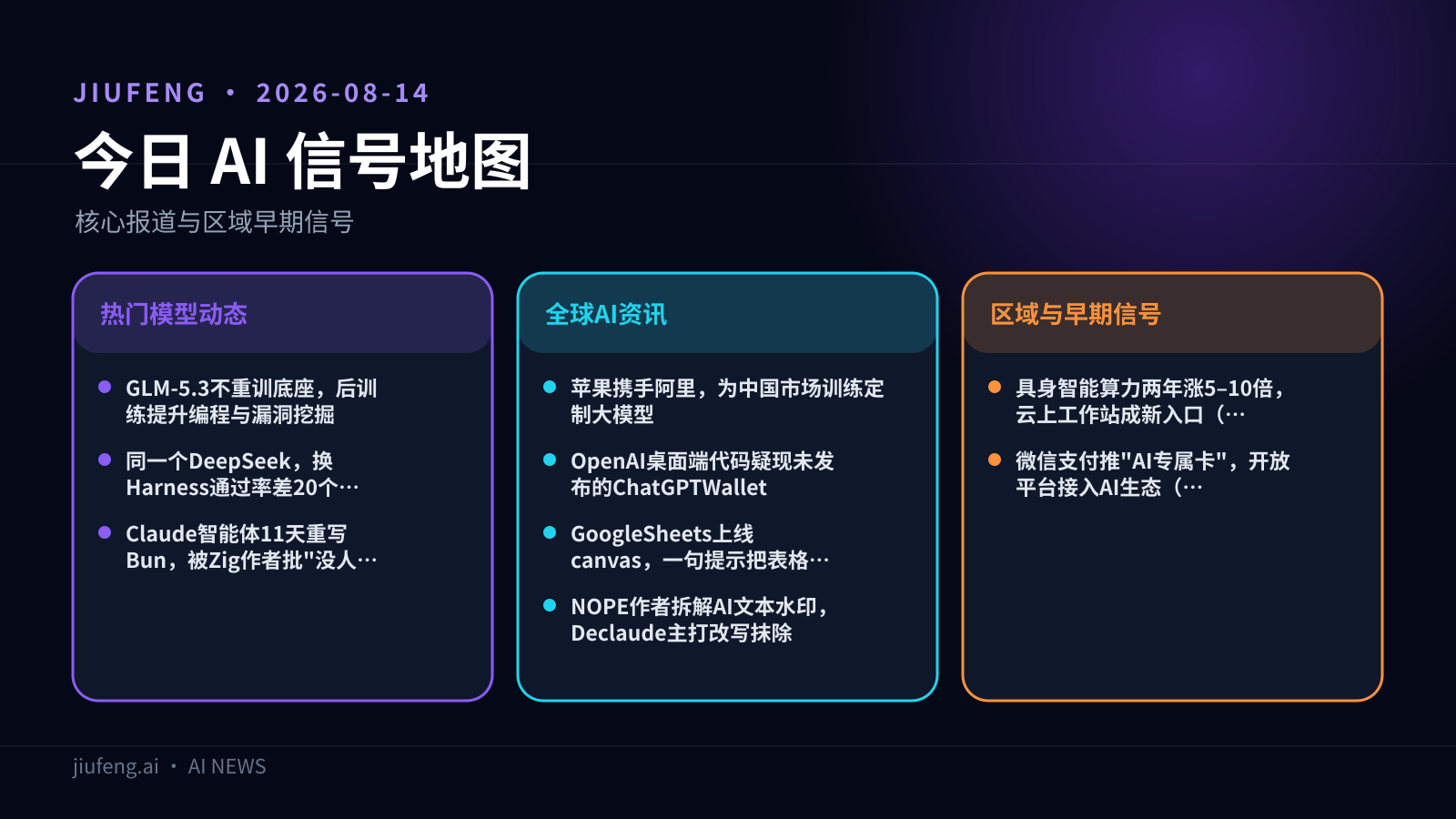 JIUFENG • 2026-08-14

今日 AI 信号地图

核心报道与区域早期信号

热门模型动态

GLM-5.3不重训底座，后训练提升编程与漏洞挖掘

同一个DeepSeek，换Harness通过率差20个…

Claude智能体11天重写Bun，被Zig作者批"没人…

全球AI资讯

苹果携手阿里，为中国市场训练定制大模型

OpenAI桌面端代码疑现未发布的ChatGPTWallet

GoogleSheets上线canvas，一句提示把表格…

NOPE作者拆解AI文本水印，Declaude主打改写抹除

区域与早期信号

具身智能算力两年涨5–10倍，云上工作站成新入口（…

微信支付推"AI专属卡"，开放平台接入AI生态（…

jiufeng.ai • AI NEWS